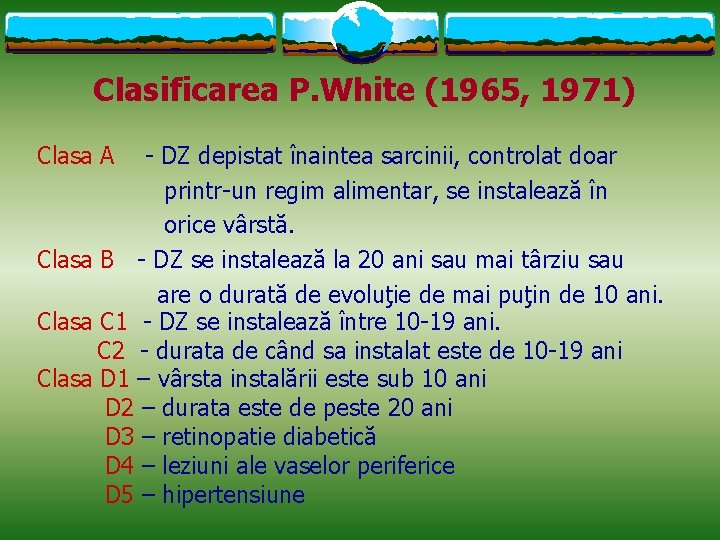 Clasificarea P.White (1965, 1971)

Clasa A - DZ depistat înaintea sarcinii, controlat doar printr-un regim alimentar, se instalează în orice vârstă.

Clasa B - DZ se instalează la 20 ani sau mai târziu sau are o durată de evoluţie de mai puţin de 10 ani.

Clasa C1 - DZ se instalează între 10-19 ani.

C2 - durata de când sa instalat este de 10-19 ani

Clasa D1 – vârsta instalării este sub 10 ani

D2 – durata este de peste 20 ani

D3 – retinopatie diabetică

D4 – leziuni ale vaselor periferice

D5 – hipertensiune